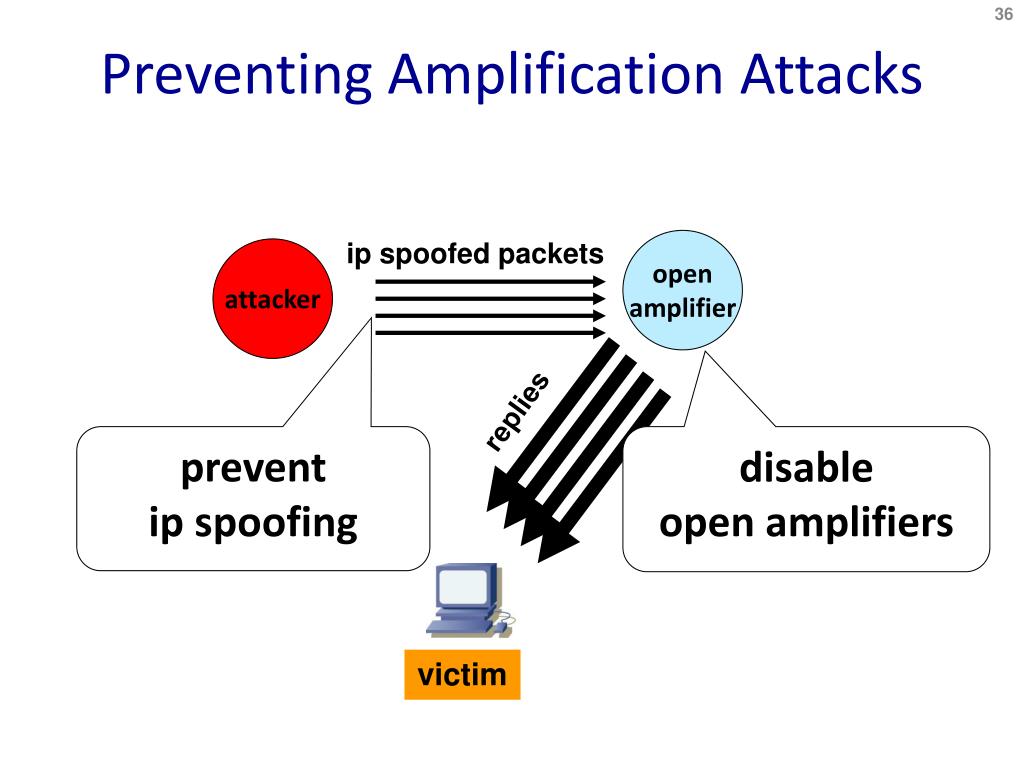 36

Preventing Amplification Attacks

attacker

ip spoofed packets

open amplifier

replies

prevent ip spoofing

disable open amplifiers

victim